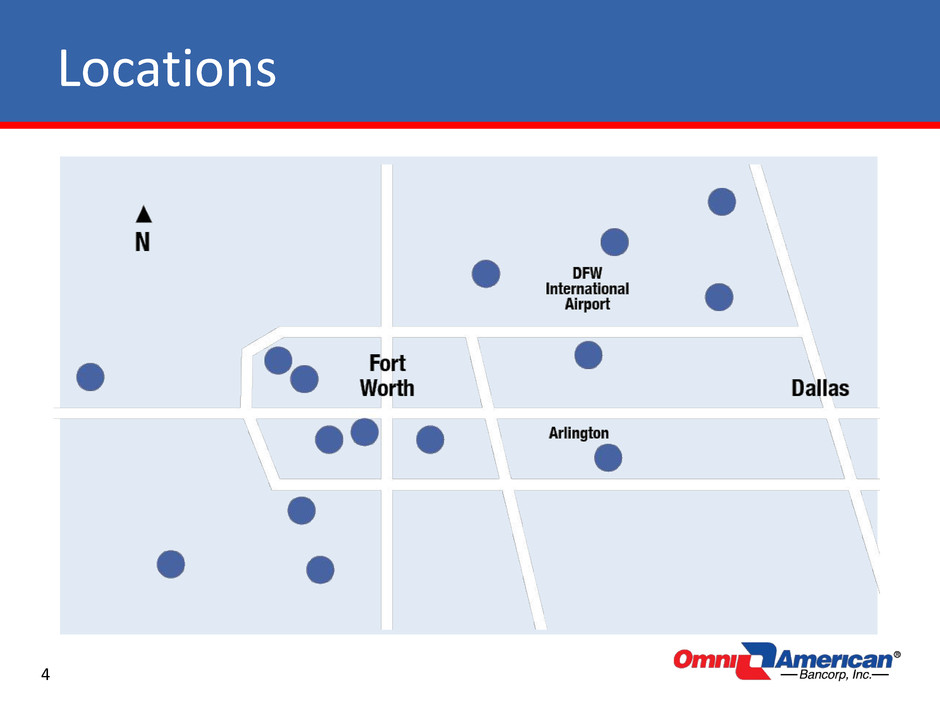 Locations

N

DFW International Airport

Fort Worth

Dallas

Arlington

4

OmniAmerican®
Bancorp, Inc.